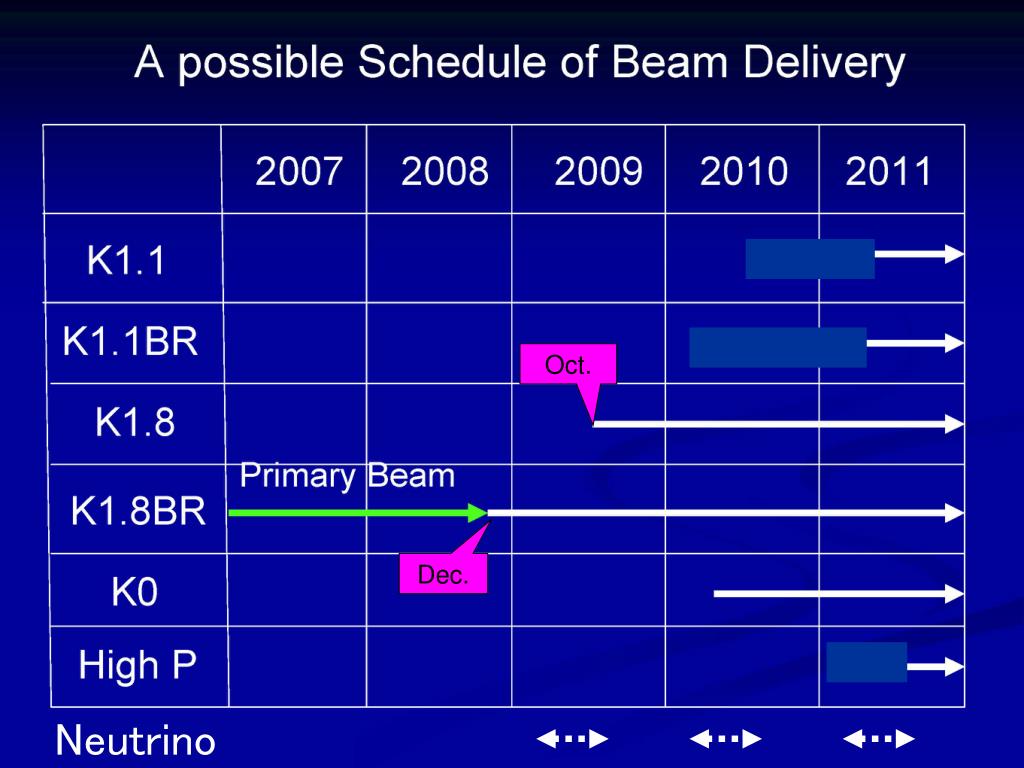 A possible Schedule of Beam Delivery

| | 2007 | 2008 | 2009 | 2010 | 2011 |
|---|---|---|---|---|---|
| K1.1 | | | | | |
| K1.1BR | | | Oct. | | |
| K1.8 | | | | | |
| K1.8BR | Primary Beam | | | | |
| K0 | | Dec. | | | |
| High P | | | | | |

Neutrino